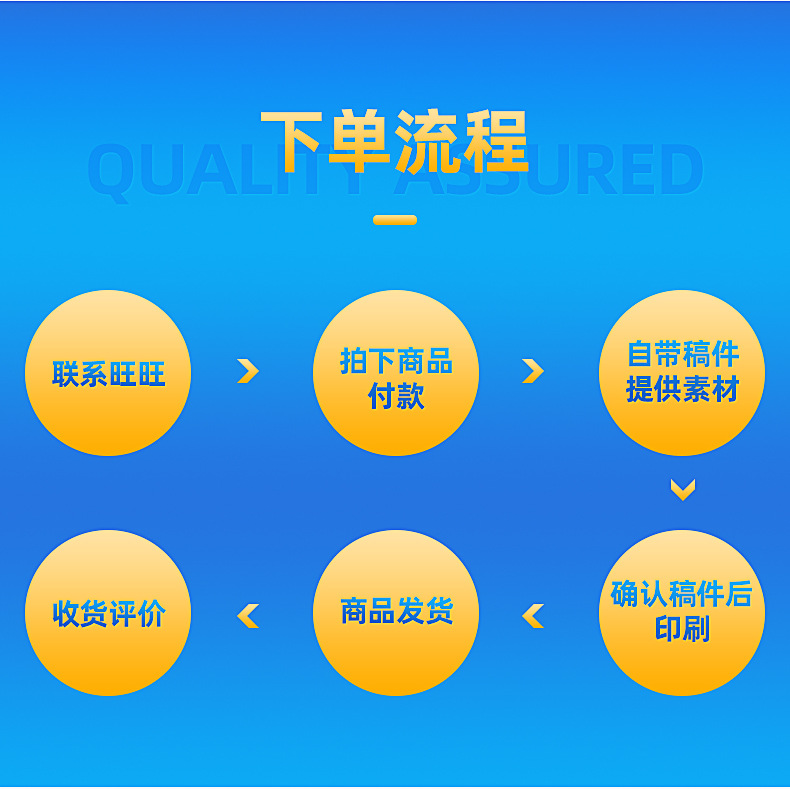 下单流程

QUALITY ASSURED

联系旺旺

拍下商品付款

自带稿件提供素材

确认稿件后印刷

商品发货

收货评价